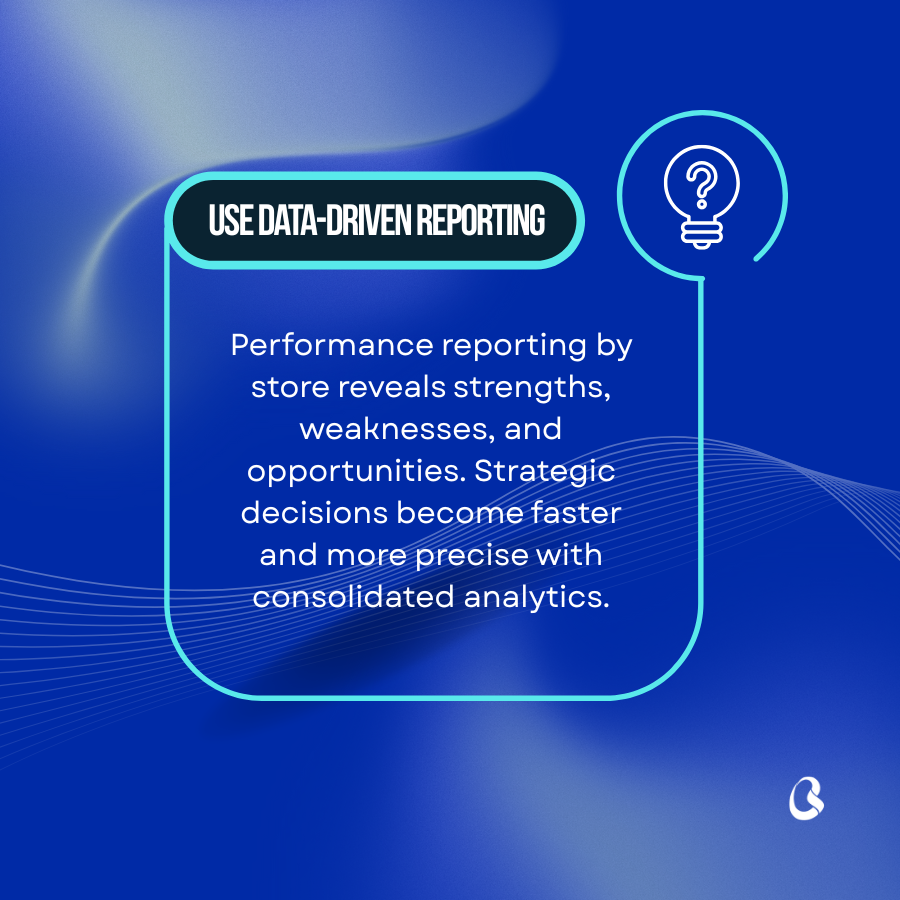 USE DATA-DRIVEN REPORTING

Performance reporting by store reveals strengths, weaknesses, and opportunities. Strategic decisions become faster and more precise with consolidated analytics.